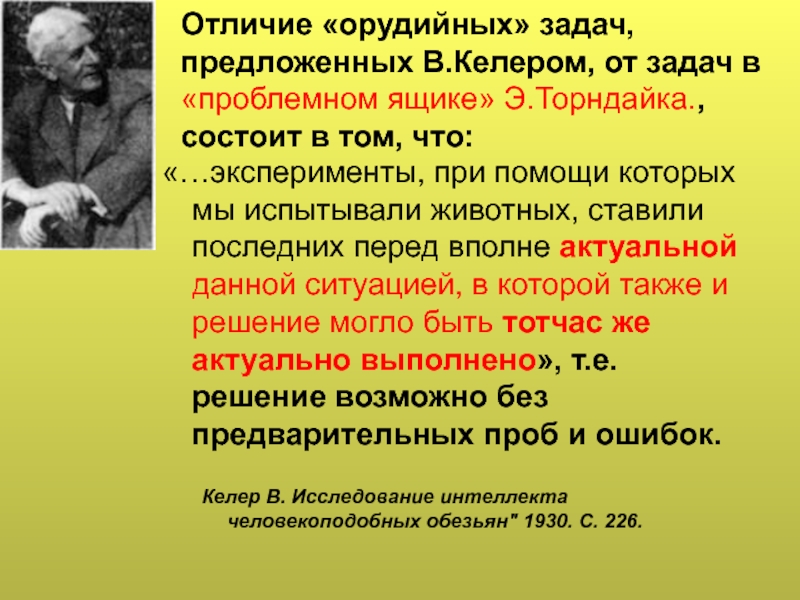 Отличие «орудийных» задач, предложенных В.Келером, от задач в «проблемном ящике» Э.Торндайка., состоит в том, что:

«…эксперименты, при помощи которых мы испытывали животных, ставили последних перед вполне актуальной данной ситуацией, в которой также и решение могло быть тотчас же актуально выполнено», т.е. решение возможно без предварительных проб и ошибок.

Келер В. Исследование интеллекта человекоподобных обезьян" 1930. С. 226.